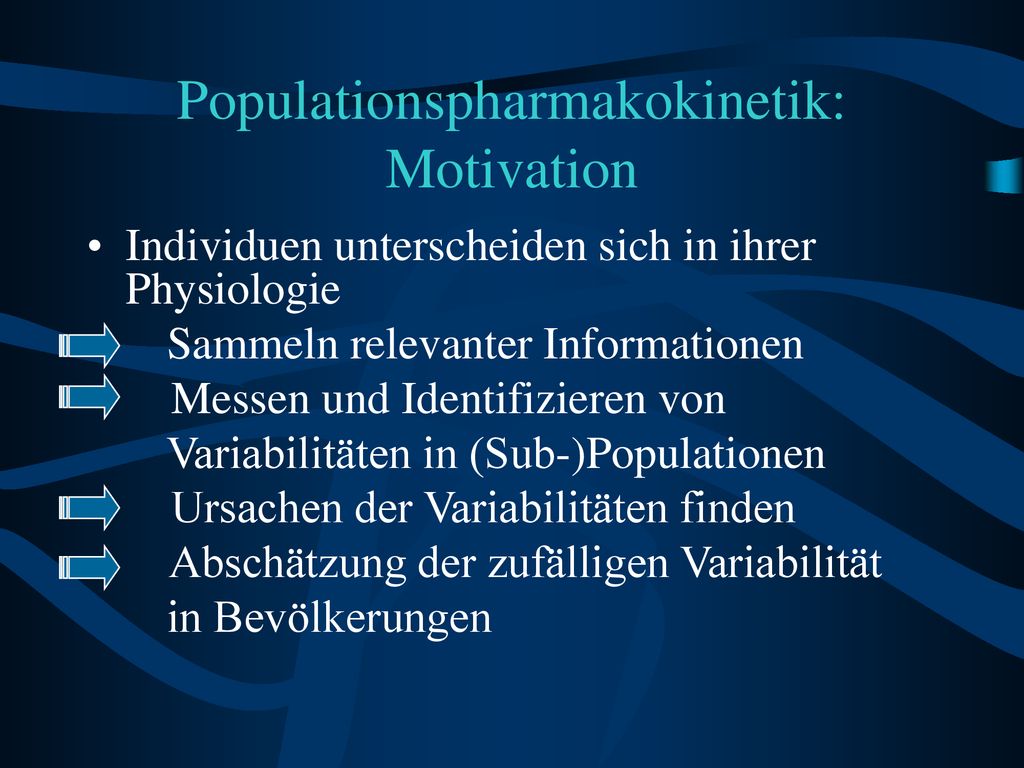 Populationspharmakokinetik: Motivation

• Individuen unterscheiden sich in ihrer Physiologie

Sammeln relevanter Informationen

Messen und Identifizieren von Variabilitäten in (Sub-)Populationen

Ursachen der Variabilitäten finden

Abschätzung der zufälligen Variabilität in Bevölkerungen